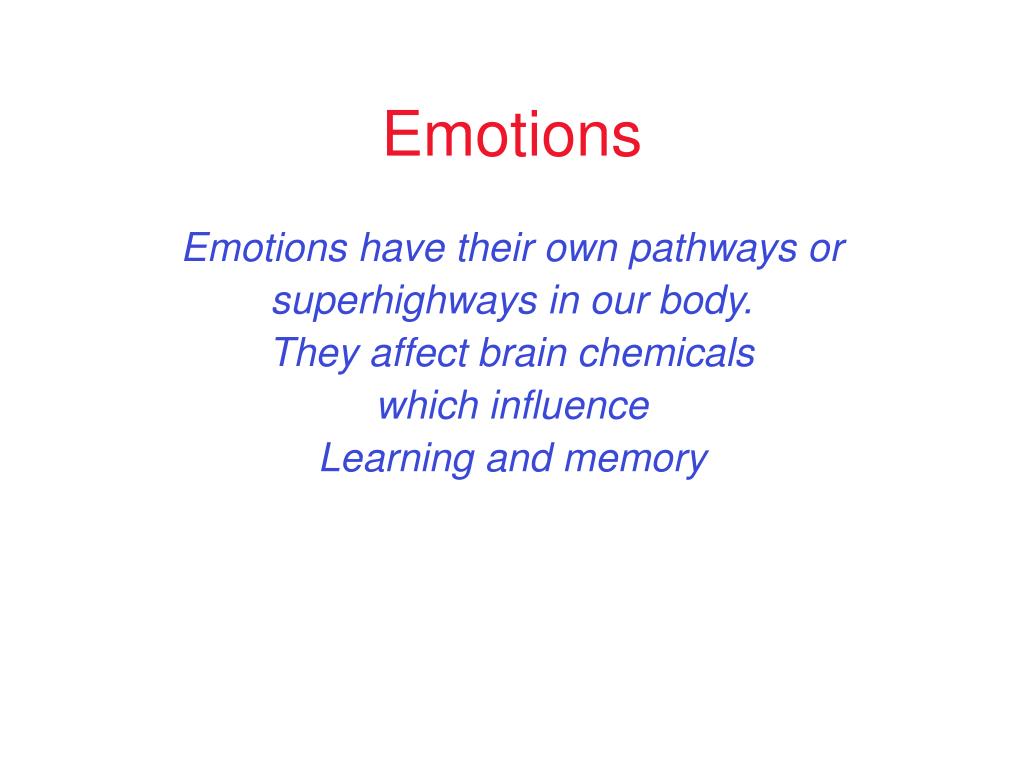 Emotions

Emotions have their own pathways or superhighways in our body.
They affect brain chemicals which influence
Learning and memory